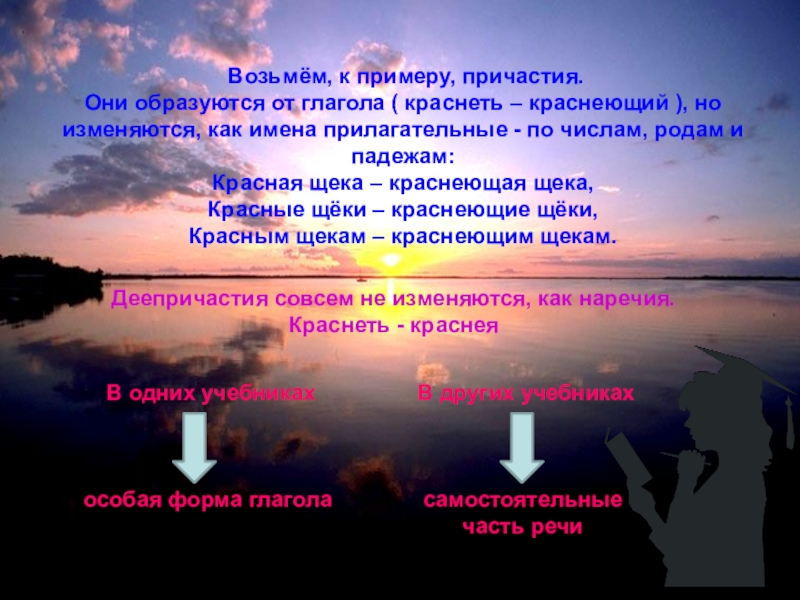 Возьмём, к примеру, причастия.
Они образуются от глагола ( краснеть – краснеющий ), но изменяются, как имена прилагательные - по числам, родам и падежам:
Красная щека – краснеющая щека,
Красные щёки – краснеющие щёки,
Красным щекам – краснеющим щекам.

Деепричастия совсем не изменяются, как наречия.
Краснеть - краснея

В одних учебниках

особая форма глагола

В других учебниках

самостоятельные часть речи